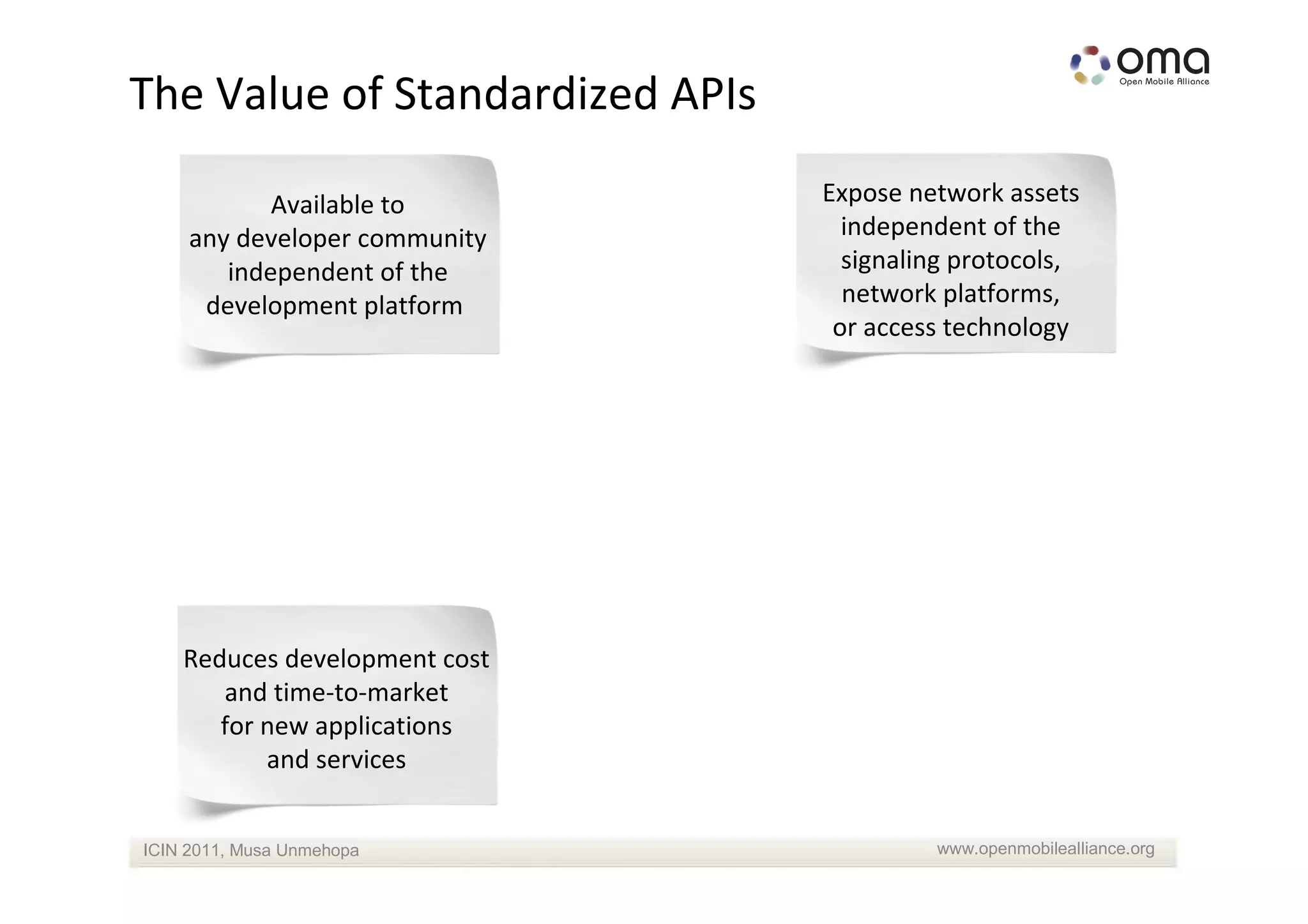 oma
Open Mobile Alliance

The Value of Standardized APIs

Available to any developer community independent of the development platform

Expose network assets independent of the signaling protocols, network platforms, or access technology

Reduces development cost and time-to-market for new applications and services

ICIN 2011, Musa Unmehopa

www.openmobilealliance.org